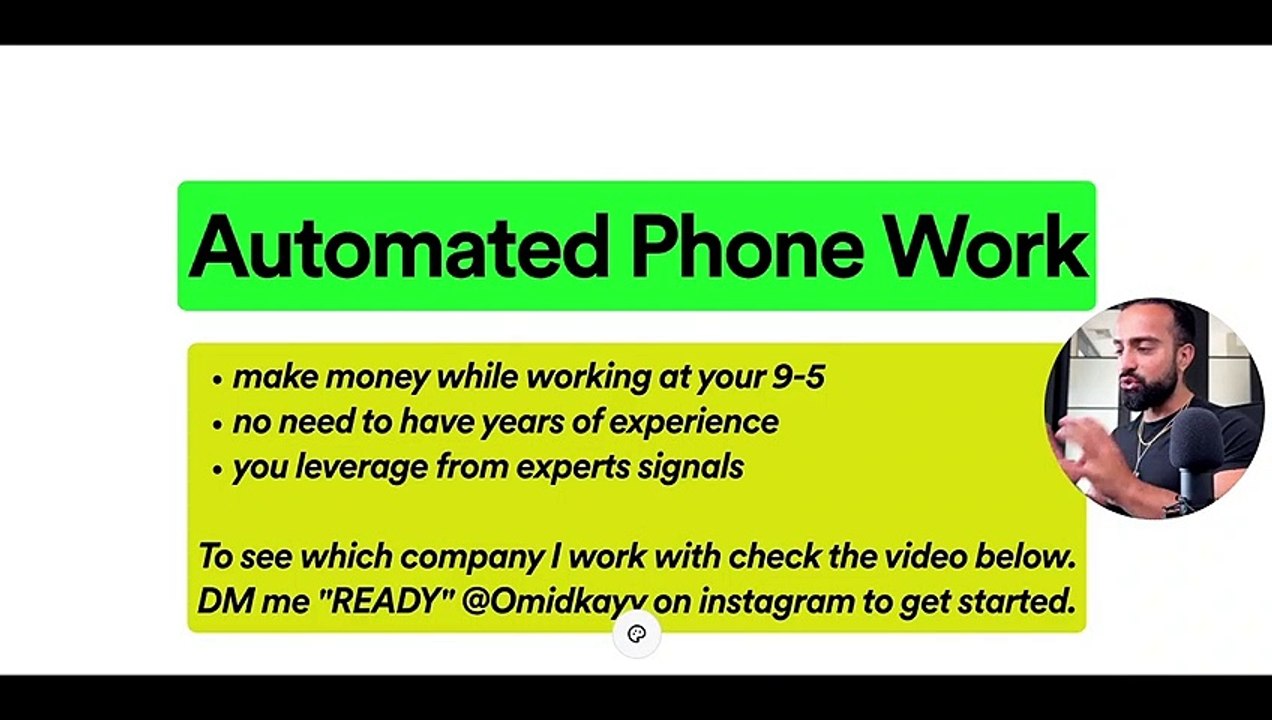 Automated Phone Work

• make money while working at your 9-5
• no need to have years of experience
• you leverage from experts signals

To see which company I work with check the video below.
DM me "READY" @Omidkayy on instagram to get started.